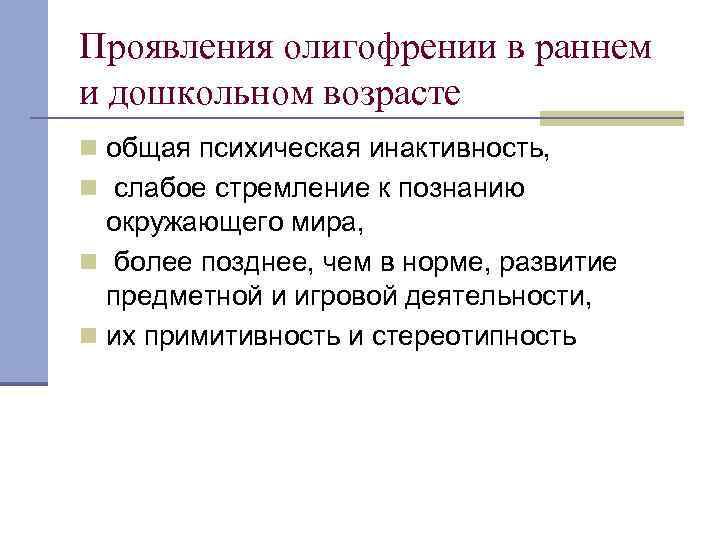 Проявления олигофрении в раннем и дошкольном возрасте

общая психическая инактивность,

слабое стремление к познанию окружающего мира,

более позднее, чем в норме, развитие предметной и игровой деятельности,

их примитивность и стереотипность